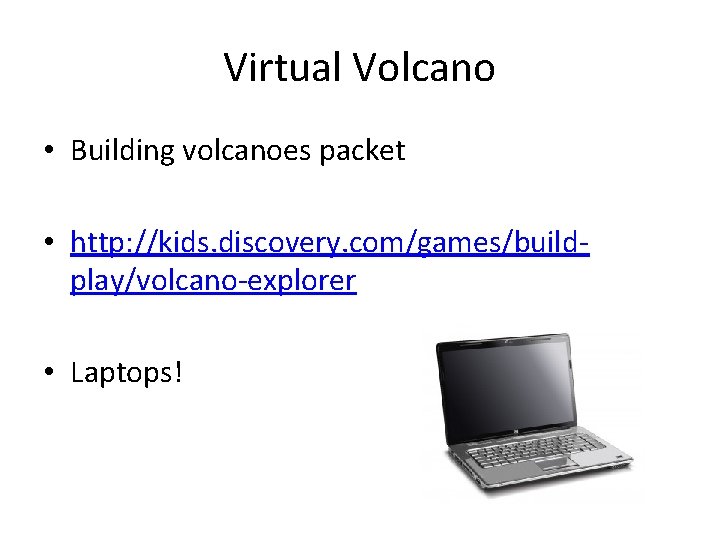 Virtual Volcano

• Building volcanoes packet

• http://kids.discovery.com/games/build-play/volcano-explorer

• Laptops!